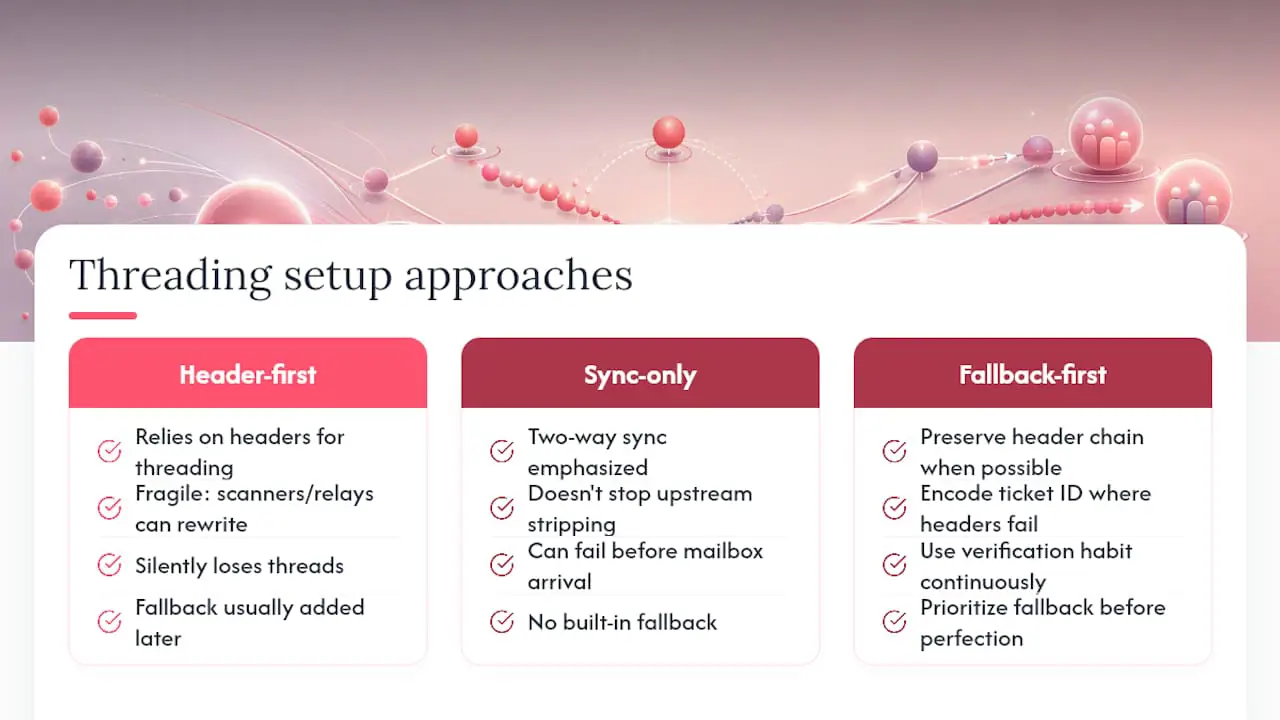 Threading setup approaches

Header-first

Relies on headers for threading

Fragile: scanners/relays can rewrite

Silently loses threads

Fallback usually added later

Sync-only

Two-way sync emphasized

Doesn't stop upstream stripping

Can fail before mailbox arrival

No built-in fallback

Fallback-first

Preserve header chain when possible

Encode ticket ID where headers fail

Use verification habit continuously

Prioritize fallback before perfection